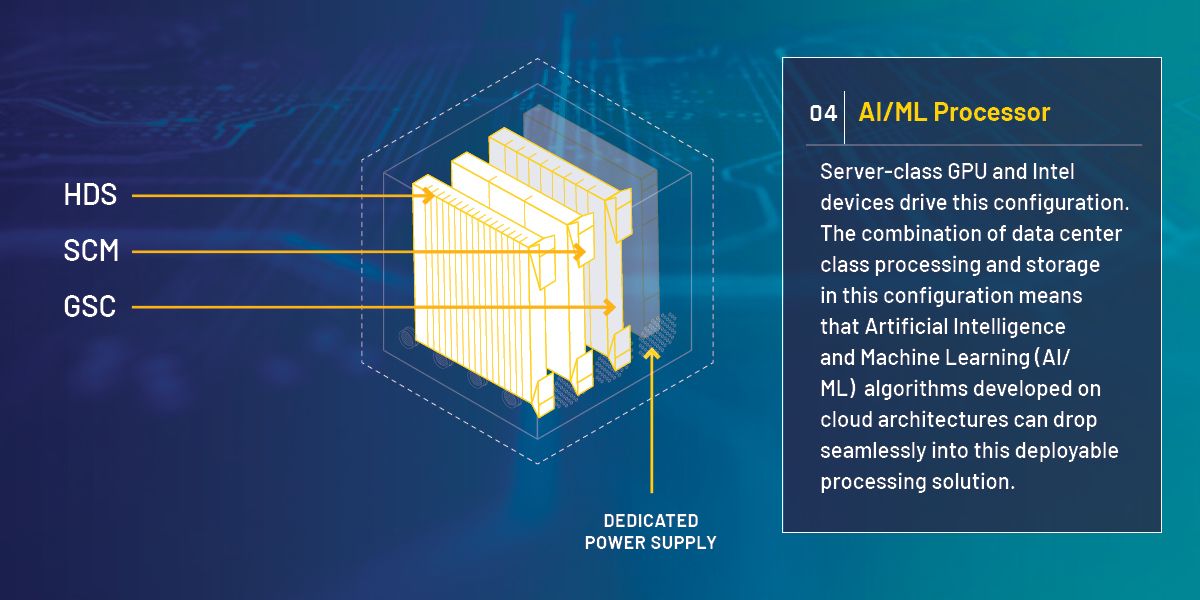 HDS

SCM

GSC

DEDICATED POWER SUPPLY

04 AI/ML Processor

Server-class GPU and Intel devices drive this configuration. The combination of data center class processing and storage in this configuration means that Artificial Intelligence and Machine Learning (AI/ML) algorithms developed on cloud architectures can drop seamlessly into this deployable processing solution.